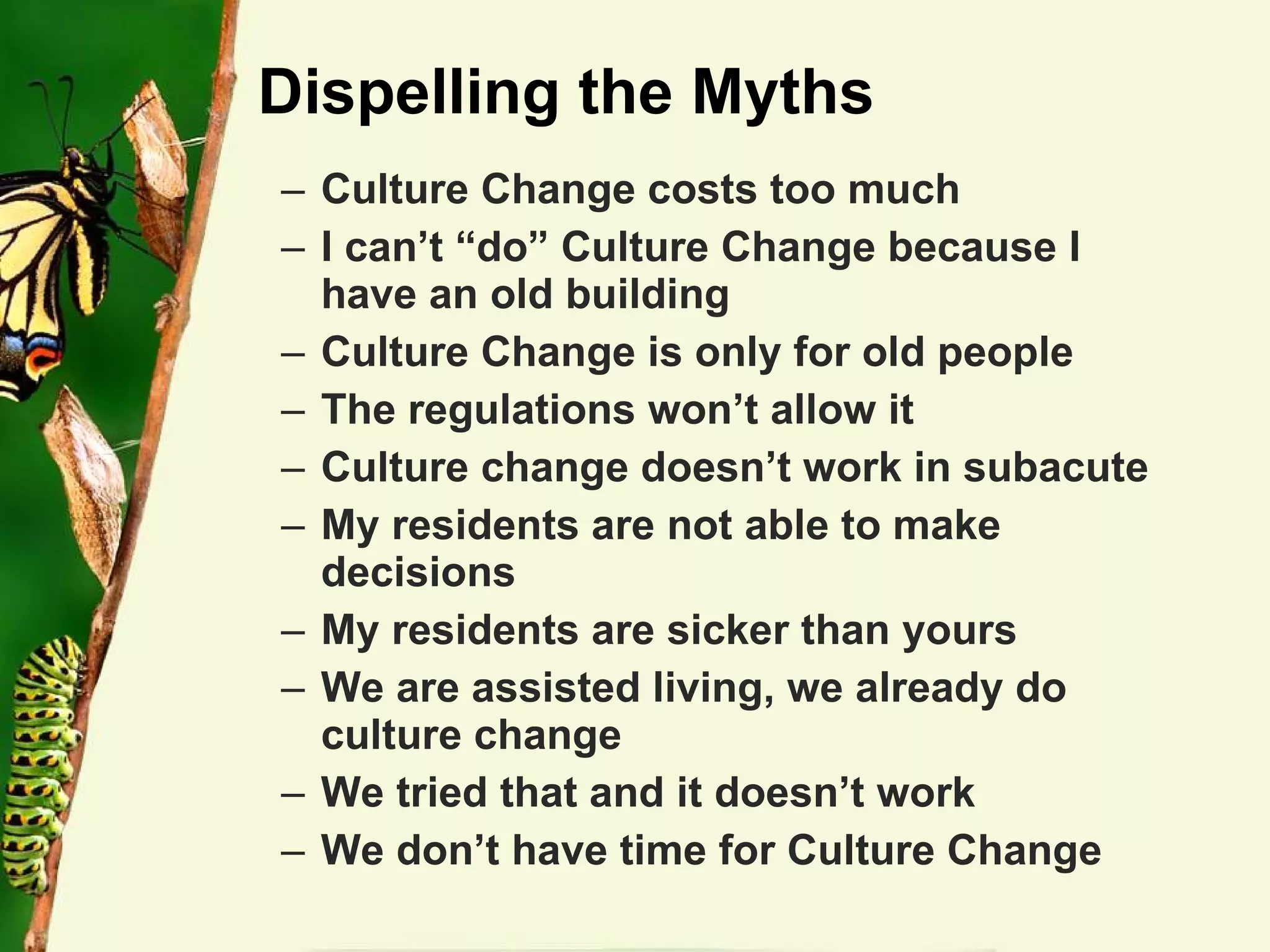 Dispelling the Myths

– Culture Change costs too much
– I can’t “do” Culture Change because I have an old building
– Culture Change is only for old people
– The regulations won’t allow it
– Culture change doesn’t work in subacute
– My residents are not able to make decisions
– My residents are sicker than yours
– We are assisted living, we already do culture change
– We tried that and it doesn’t work
– We don’t have time for Culture Change